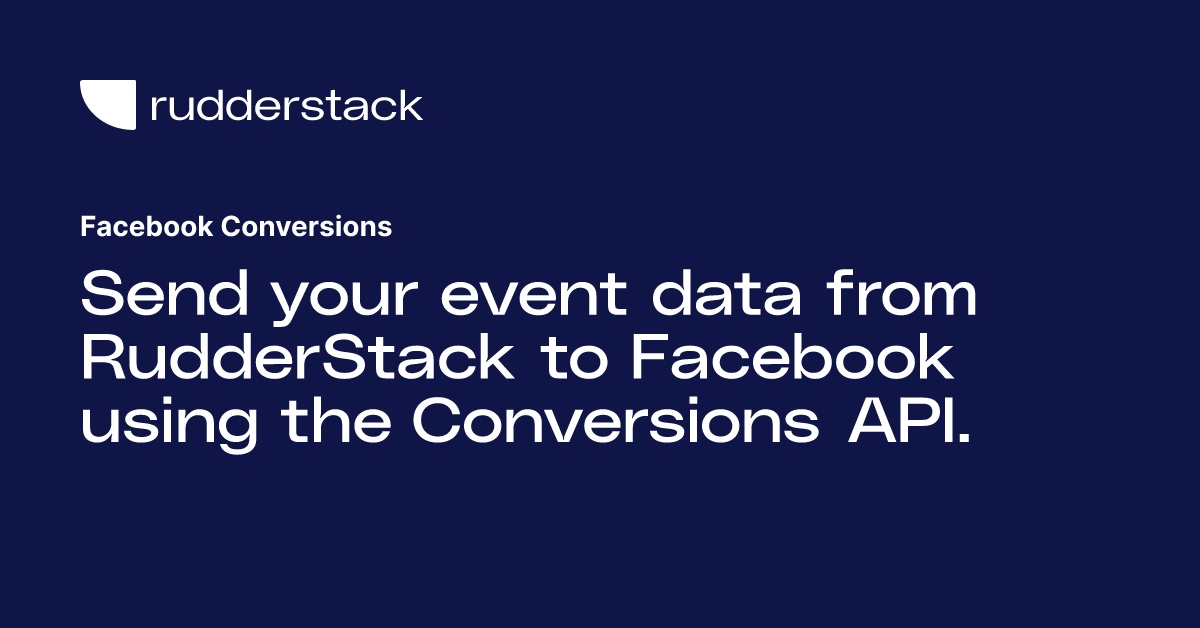 rudderstack

Facebook Conversions

Send your event data from RudderStack to Facebook using the Conversions API.